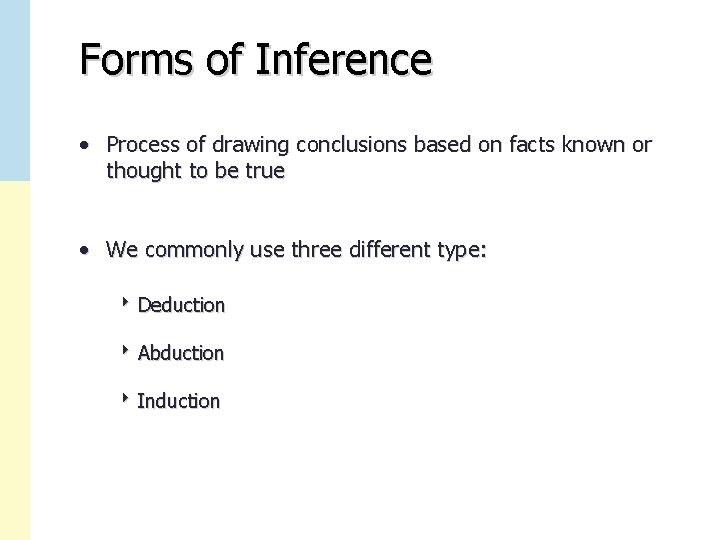 Forms of Inference

• Process of drawing conclusions based on facts known or thought to be true

• We commonly use three different type:

‣ Deduction

‣ Abduction

‣ Induction